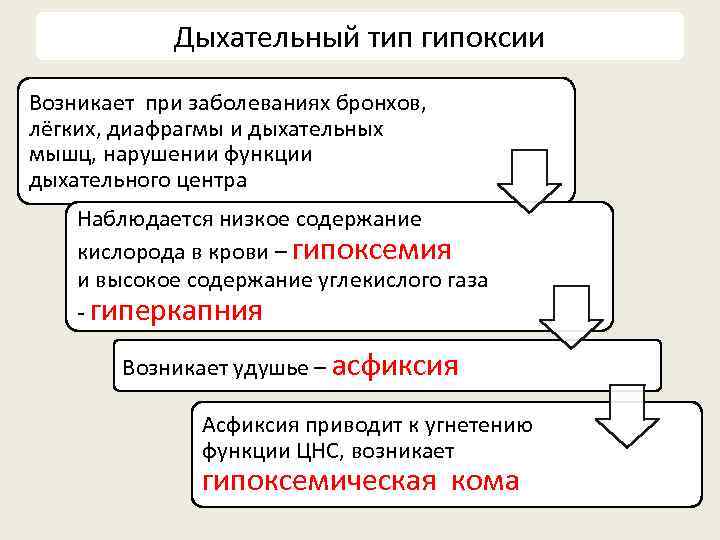 Дыхательный тип гипоксии

Возникает при заболеваниях бронхов, лёгких, диафрагмы и дыхательных мышц, нарушении функции дыхательного центра

Наблюдается низкое содержание кислорода в крови – гипоксемия и высокое содержание углекислого газа - гиперкапния

Возникает удушье – асфиксия

Асфиксия приводит к угнетению функции ЦНС, возникает гипоксемическая кома